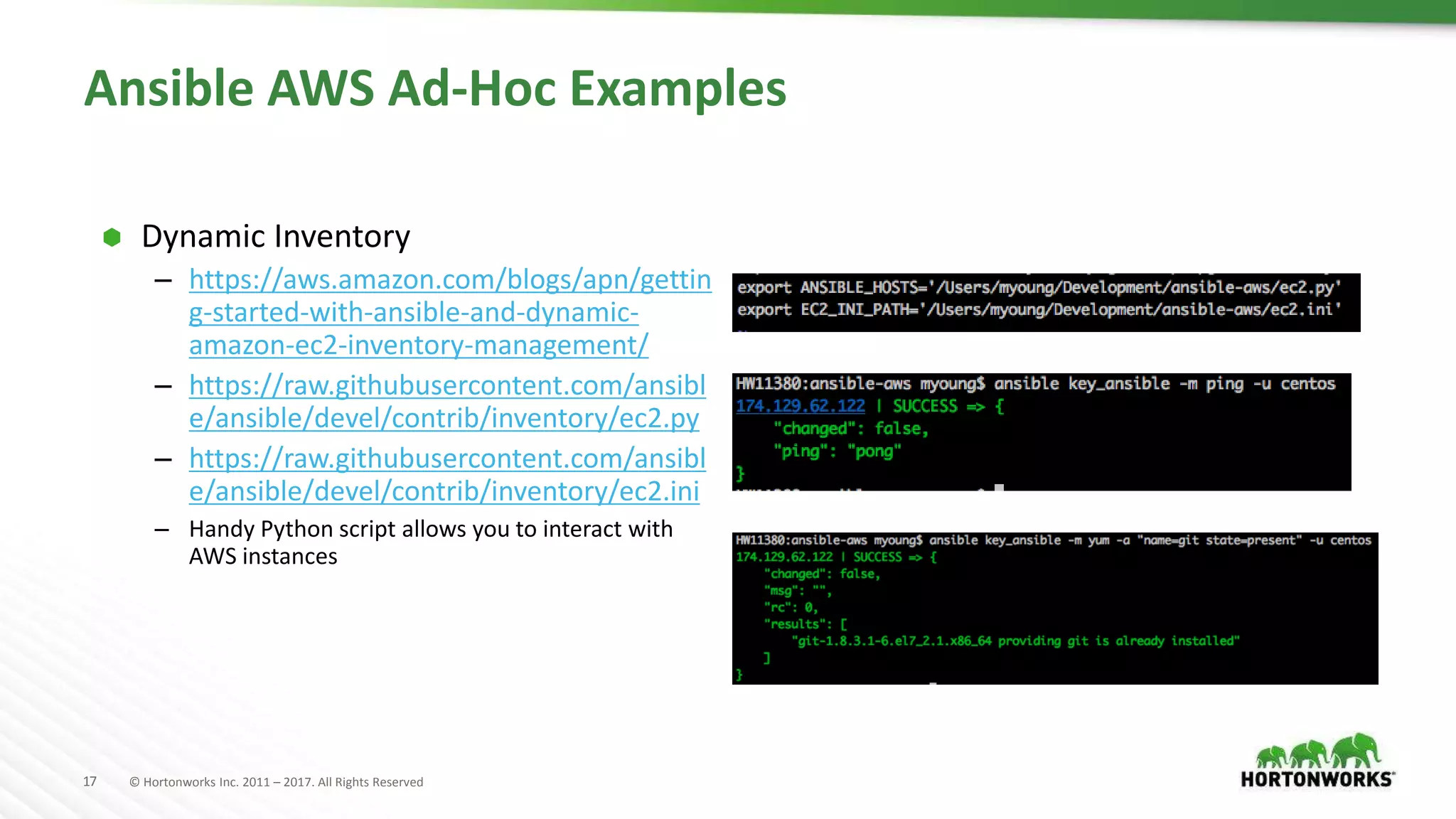 Ansible AWS Ad-Hoc Examples

Dynamic Inventory
– https://aws.amazon.com/blogs/apn/getting-started-with-ansible-and-dynamic-amazon-ec2-inventory-management/
– https://raw.githubusercontent.com/ansible/ansible/devel/contrib/inventory/ec2.py
– https://raw.githubusercontent.com/ansible/ansible/devel/contrib/inventory/ec2.ini
– Handy Python script allows you to interact with AWS instances

export ANSIBLE_HOSTS='/Users/myoung/Development/ansible-aws/ec2.py'
export EC2_INI_PATH='/Users/myoung/Development/ansible-aws/ec2.ini'

HW11380:ansible-aws myoung$ ansible key_ansible -m ping -u centos
174.129.62.122 | SUCCESS => {
"changed": false,
"ping": "pong"
}

HW11380:ansible-aws myoung$ ansible key_ansible -m yum -a "name=git state=present" -u centos
174.129.62.122 | SUCCESS => {
"changed": false,
"msg": "",
"rc": 0,
"results": [
"git-1.8.3.1-6.el7_2.1.x86_64 providing git is already installed"
]
}

17 © Hortonworks Inc. 2011 – 2017. All Rights Reserved

HORTONWORKS